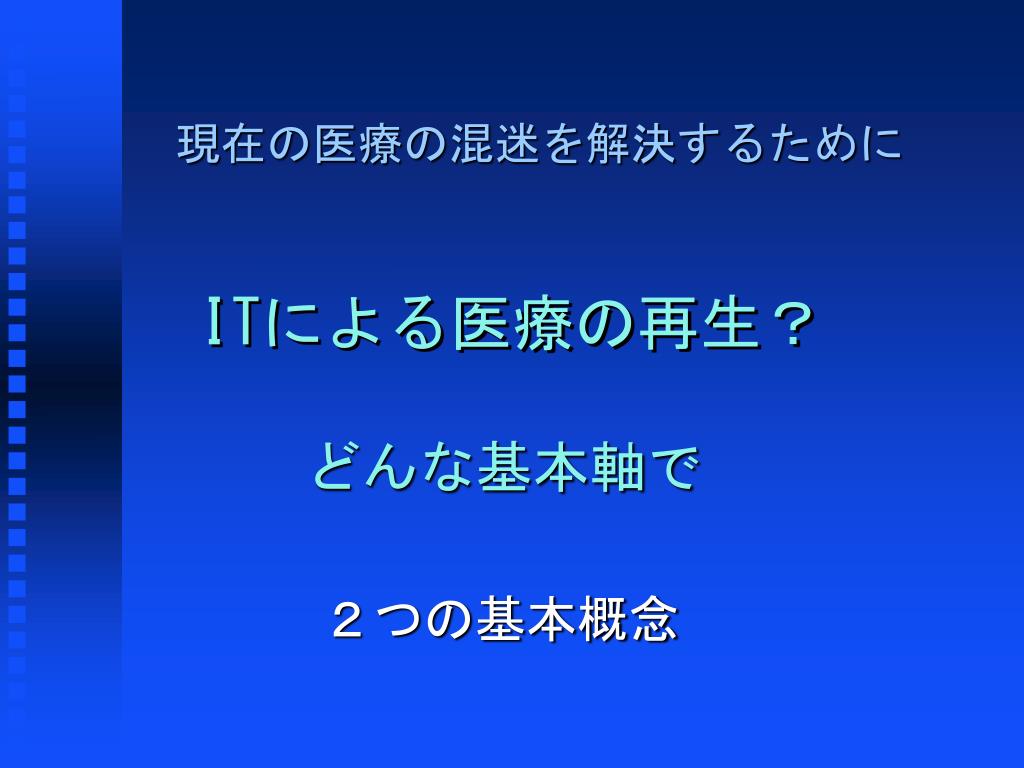 現在の医療の混迷を解決するために

ITによる医療の再生？

どんな基本軸で

２つの基本概念